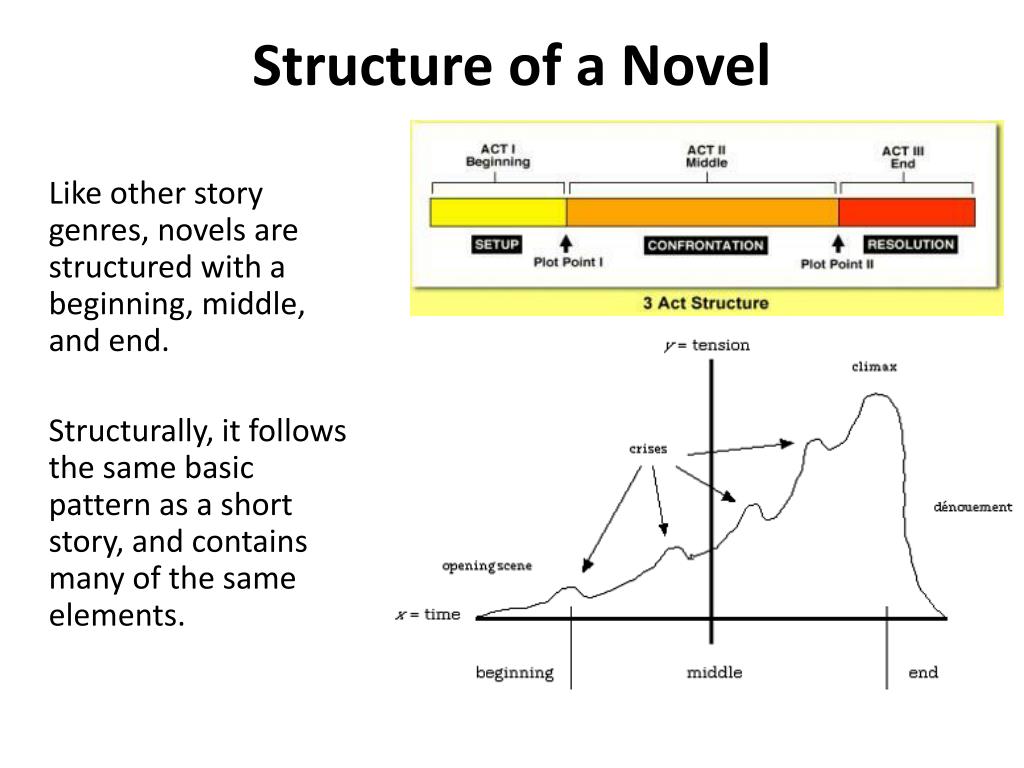 Structure of a Novel

Like other story genres, novels are structured with a beginning, middle, and end.

Structurally, it follows the same basic pattern as a short story, and contains many of the same elements.

ACT I
Beginning

ACT II
Middle

ACT III
End

SETUP

Plot Point I

CONFRONTATION

Plot Point II

RESOLUTION

3 Act Structure

$y$ = tension

climax

crises

dénouement

opening scene

$x$ = time

beginning

middle

end